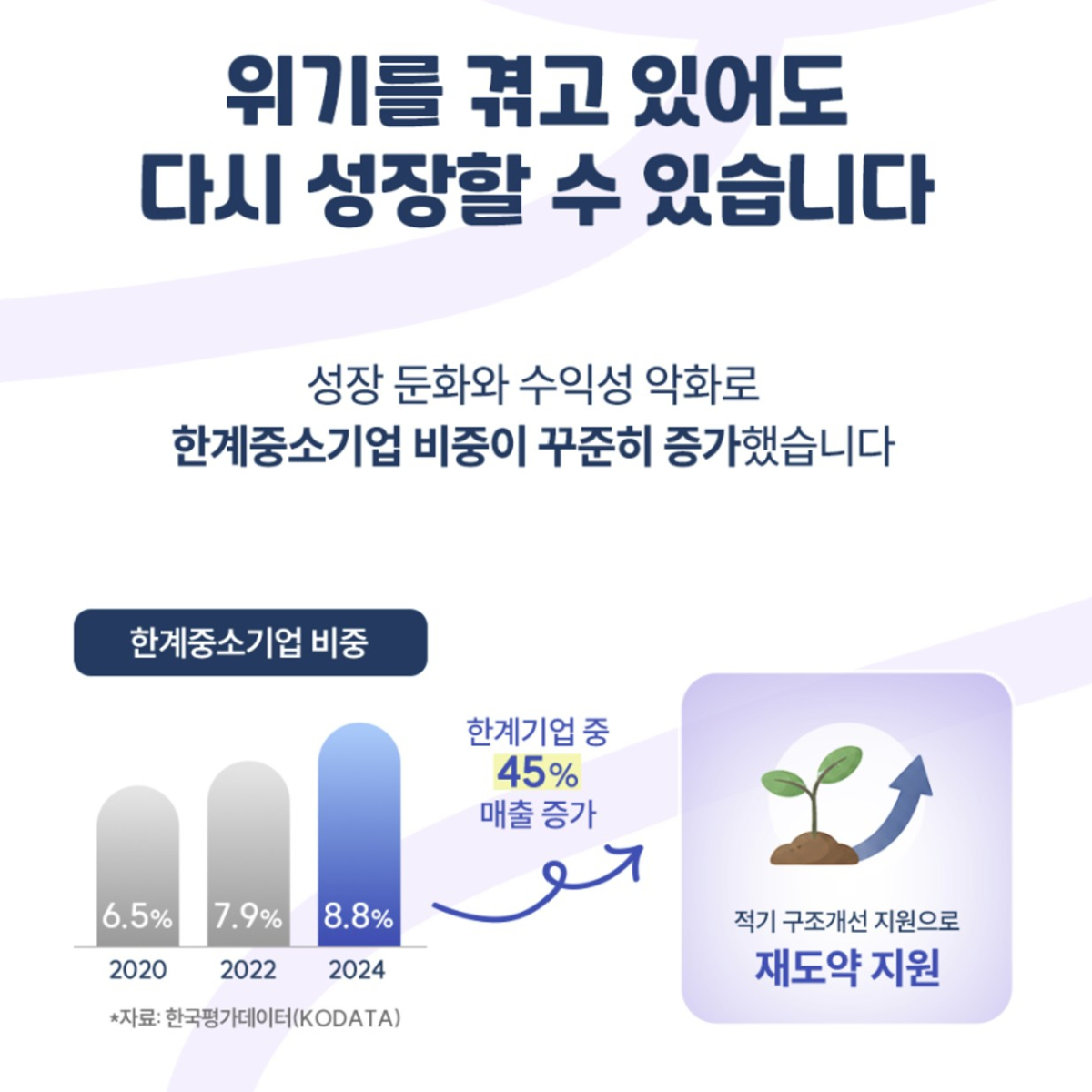 위기를 겪고 있어도
다시 성장할 수 있습니다

성장 둔화와 수익성 악화로
한계중소기업 비중이 꾸준히 증가했습니다

한계중소기업 비중

6.5%
7.9%
8.8%

2020
2022
2024

*자료: 한국평가데이터(KODATA)

한계기업 중
45%
매출 증가

적기 구조개선 지원으로
재도약 지원